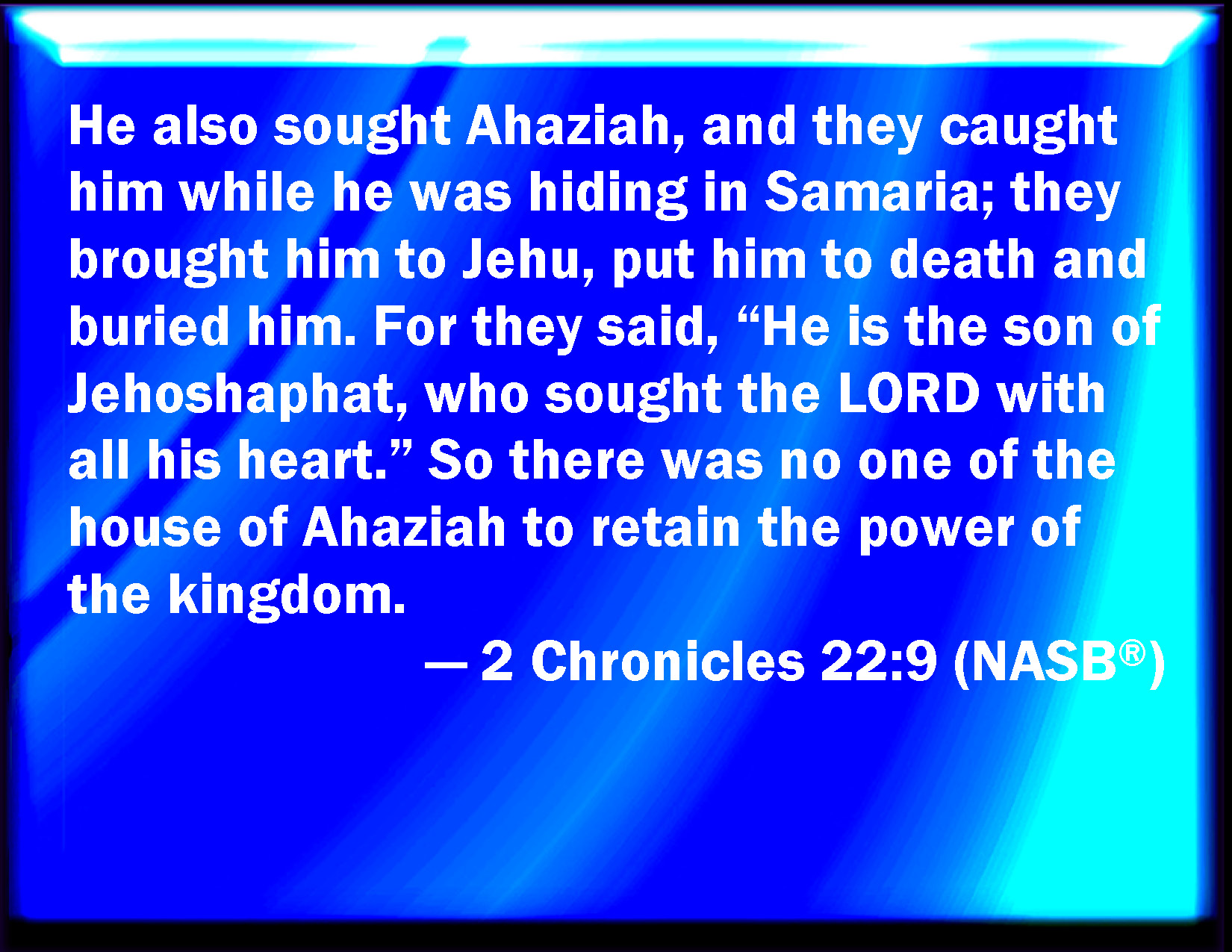 He also sought Ahaziah, and they caught him while he was hiding in Samaria; they brought him to Jehu, put him to death and buried him. For they said, "He is the son of Jehoshaphat, who sought the LORD with all his heart." So there was no one of the house of Ahaziah to retain the power of the kingdom.

— 2 Chronicles 22:9 (NASB®)